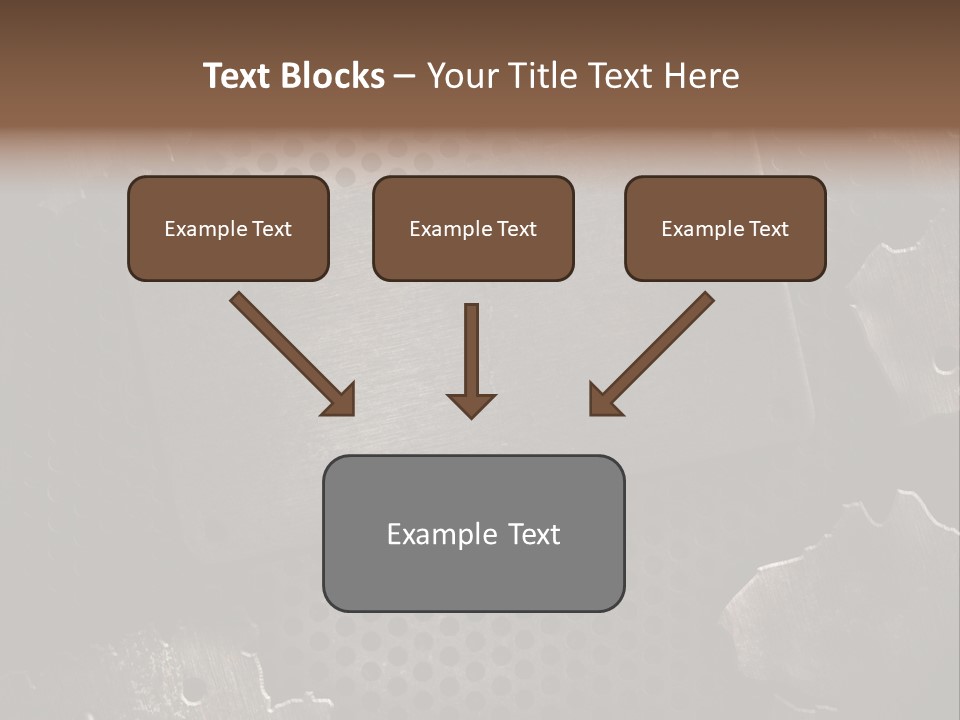 Text Blocks – Your Title Text Here

Example Text

Example Text

Example Text

Example Text